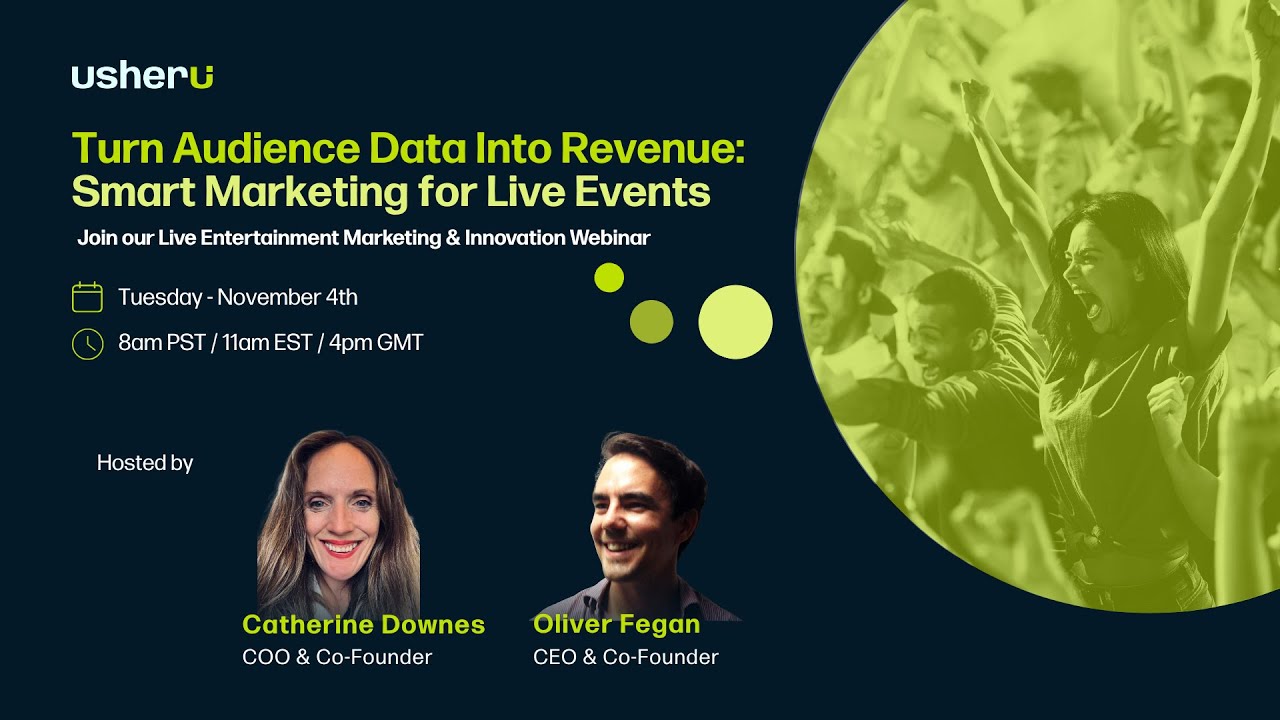 usheru

Turn Audience Data Into Revenue: Smart Marketing for Live Events

Join our Live Entertainment Marketing & Innovation Webinar

Tuesday - November 4th

8am PST / 11am EST / 4pm GMT

Hosted by

Catherine Downes
COO & Co-Founder

Oliver Fegan
CEO & Co-Founder